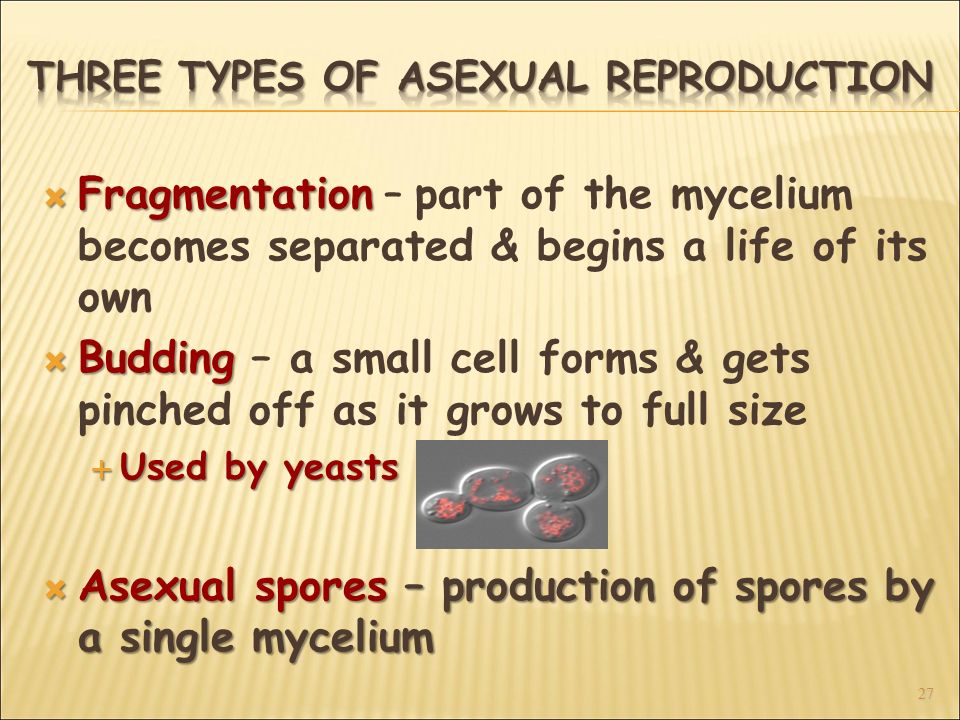 THREE TYPES OF ASEXUAL REPRODUCTION

Fragmentation – part of the mycelium becomes separated & begins a life of its own

Budding – a small cell forms & gets pinched off as it grows to full size

Used by yeasts

Asexual spores – production of spores by a single mycelium

27